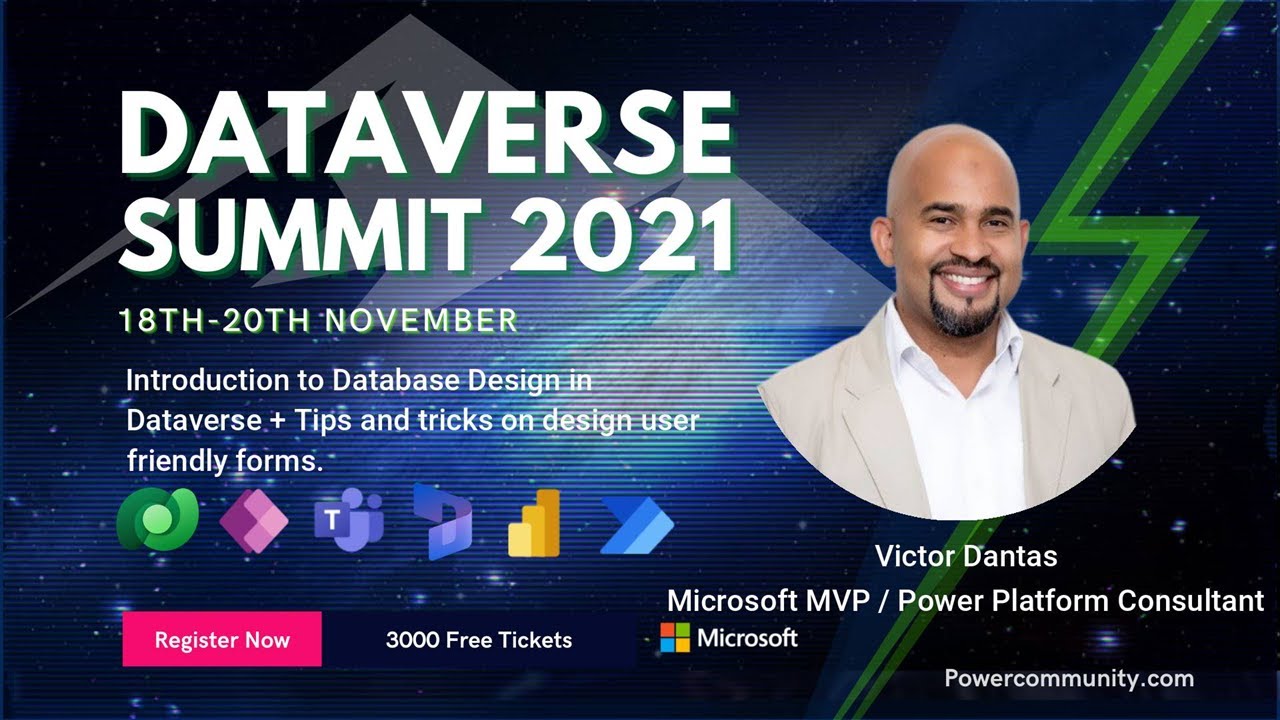 DATAVERSE SUMMIT 2021

18TH-20TH NOVEMBER

Introduction to Database Design in Dataverse + Tips and tricks on design user friendly forms.

Victor Dantas
Microsoft MVP / Power Platform Consultant

Register Now

3000 Free Tickets

Microsoft

Powercommunity.com